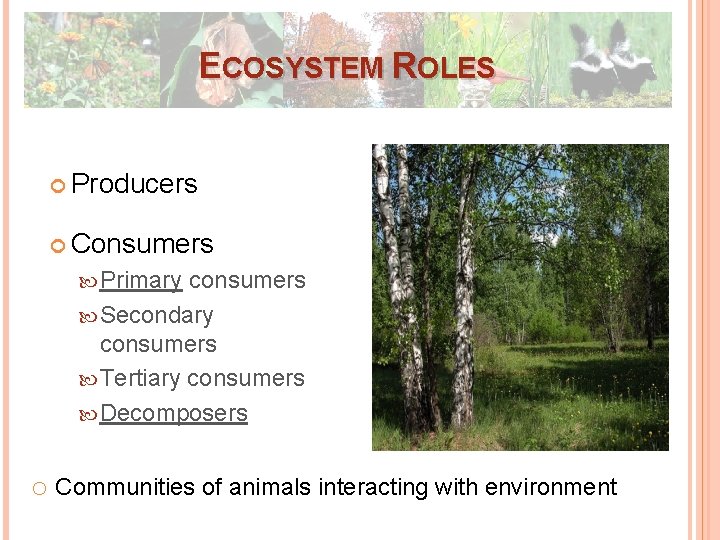 ECOSYSTEM ROLES

Producers

Consumers

Primary consumers

Secondary consumers

Tertiary consumers

Decomposers

Communities of animals interacting with environment